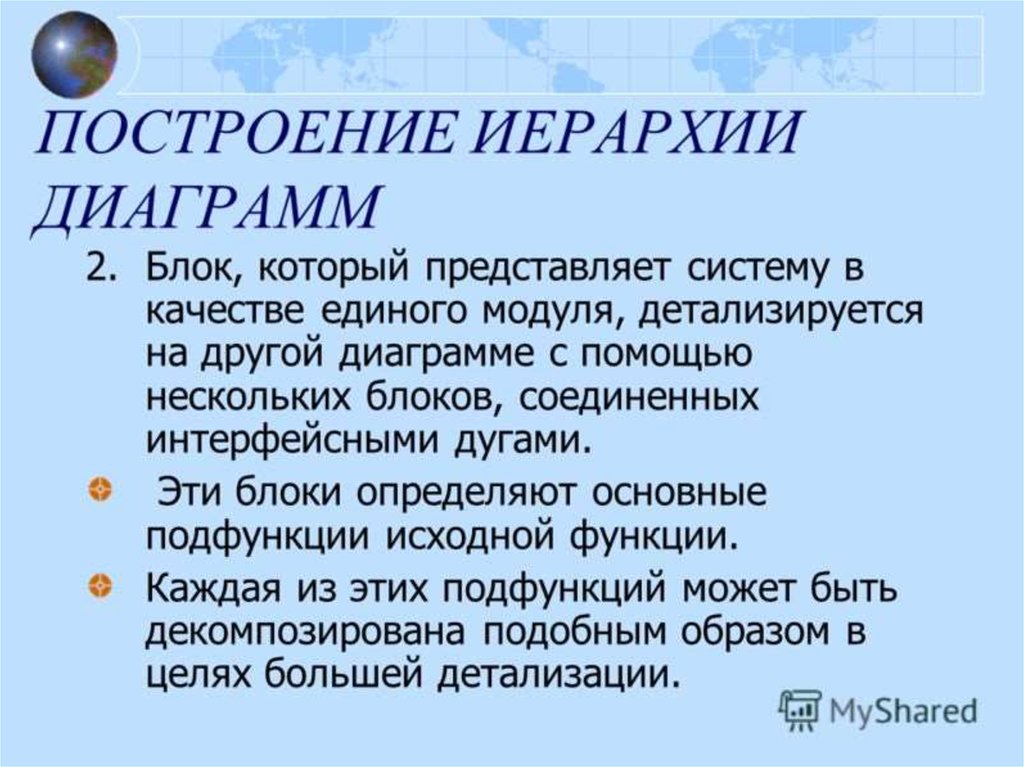 ПОСТРОЕНИЕ ИЕРАРХИИ ДИАГРАММ

2. Блок, который представляет систему в качестве единого модуля, детализируется на другой диаграмме с помощью нескольких блоков, соединенных интерфейсными дугами.

Эти блоки определяют основные подфункции исходной функции.

Каждая из этих подфункций может быть декомпозирована подобным образом в целях большей детализации.

MyShared